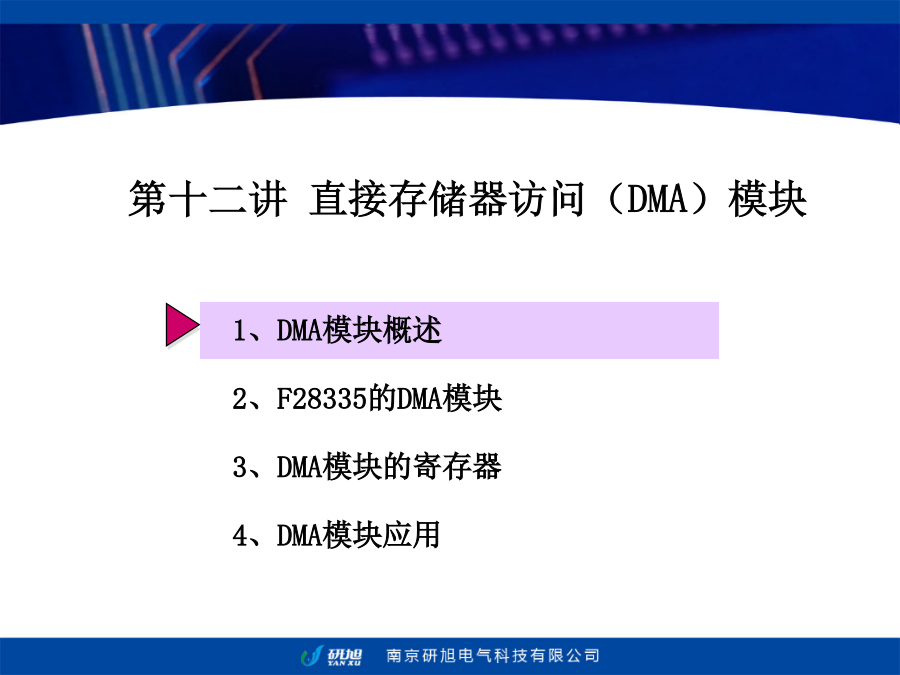 第十二讲 直接存储器访问（DMA）模块

1、DMA模块概述

2、F28335的DMA模块

3、DMA模块的寄存器

4、DMA模块应用

研旭 YAN XU 南京研旭电气科技有限公司